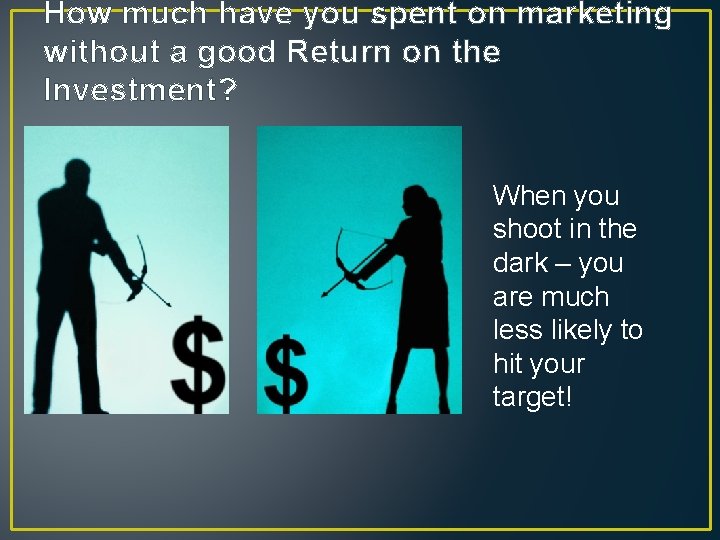 How much have you spent on marketing without a good Return on the Investment?

$

$

When you shoot in the dark – you are much less likely to hit your target!